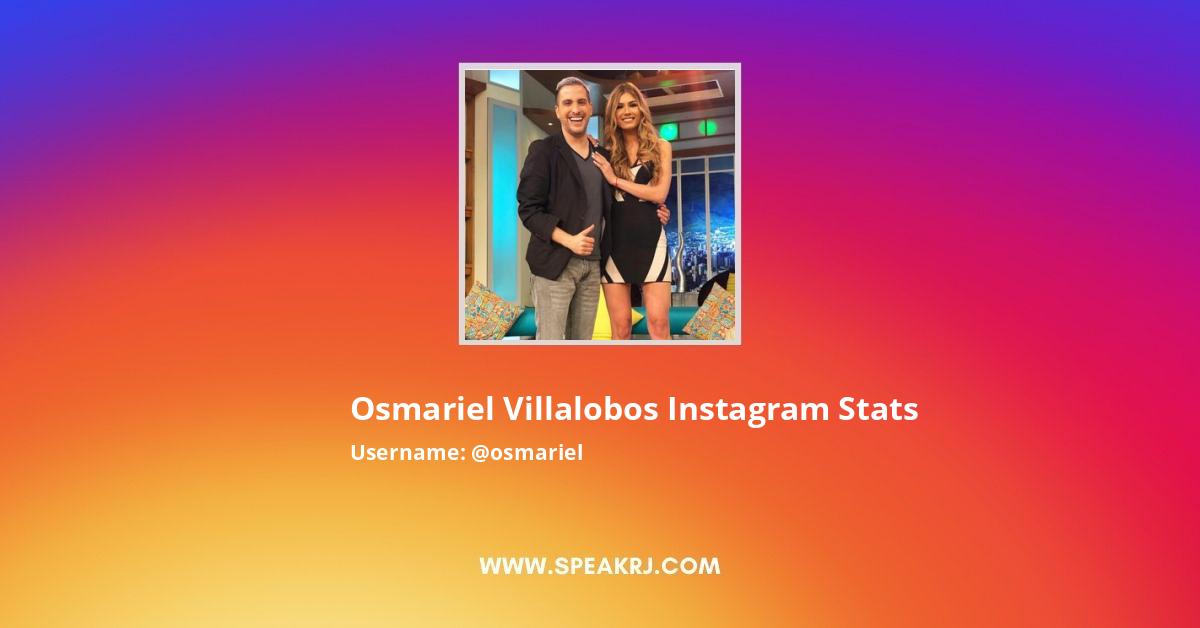 Osmariel Villalobos Instagram Stats
Username: @osmariel

WWW.SPEAKRJ.COM